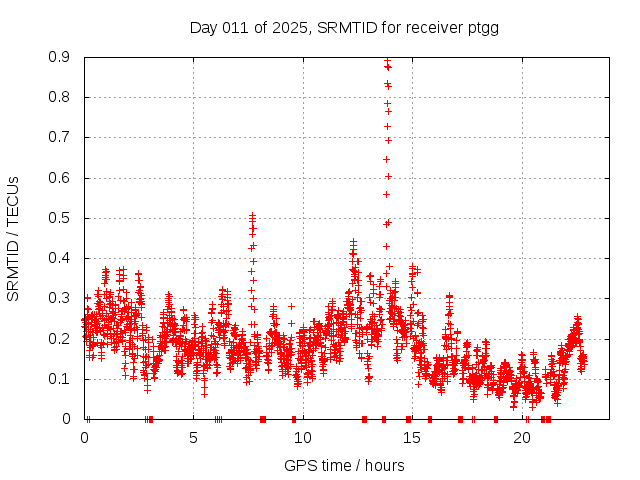 Day 011 of 2025, SRMTID for receiver ptgg

SRMTID / TECUs

0.9
0.8
0.7
0.6
0.5
0.4
0.3
0.2
0.1
0

0
5
10
15
20

GPS time / hours